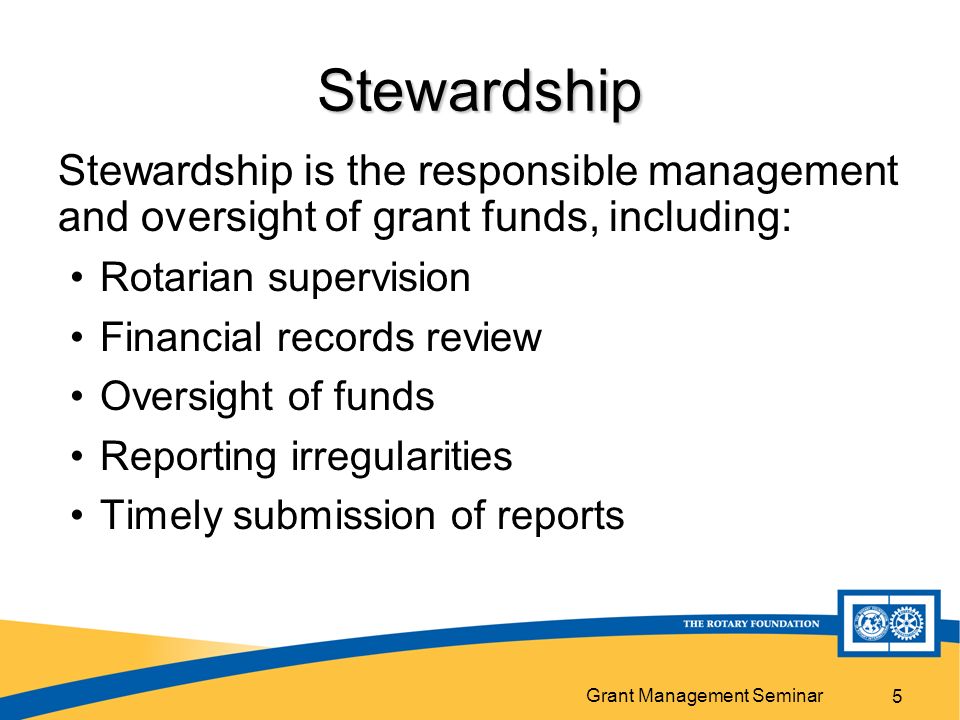 Stewardship

Stewardship is the responsible management and oversight of grant funds, including:

• Rotarian supervision
• Financial records review
• Oversight of funds
• Reporting irregularities
• Timely submission of reports

THE ROTARY FOUNDATION

Grant Management Seminar 5